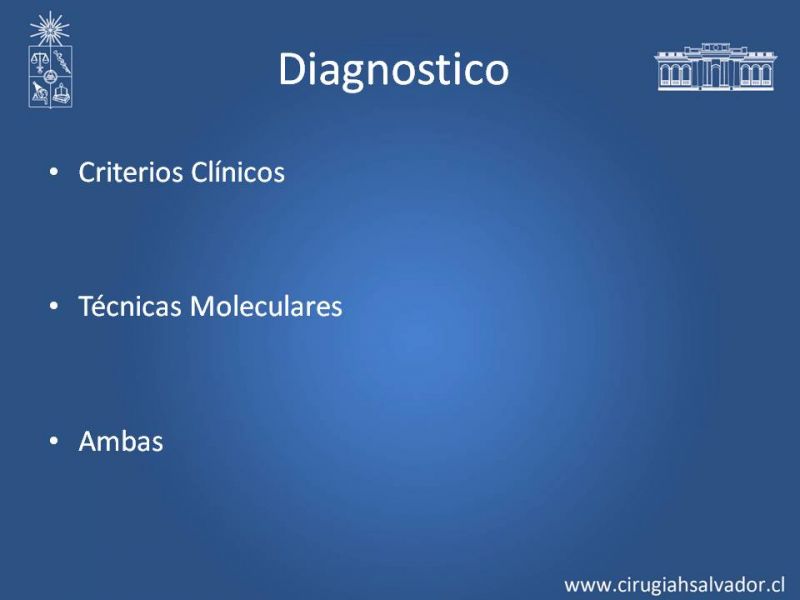 Diagnostico

• Criterios Clínicos

• Técnicas Moleculares

• Ambas

www.cirugiahsalvador.cl